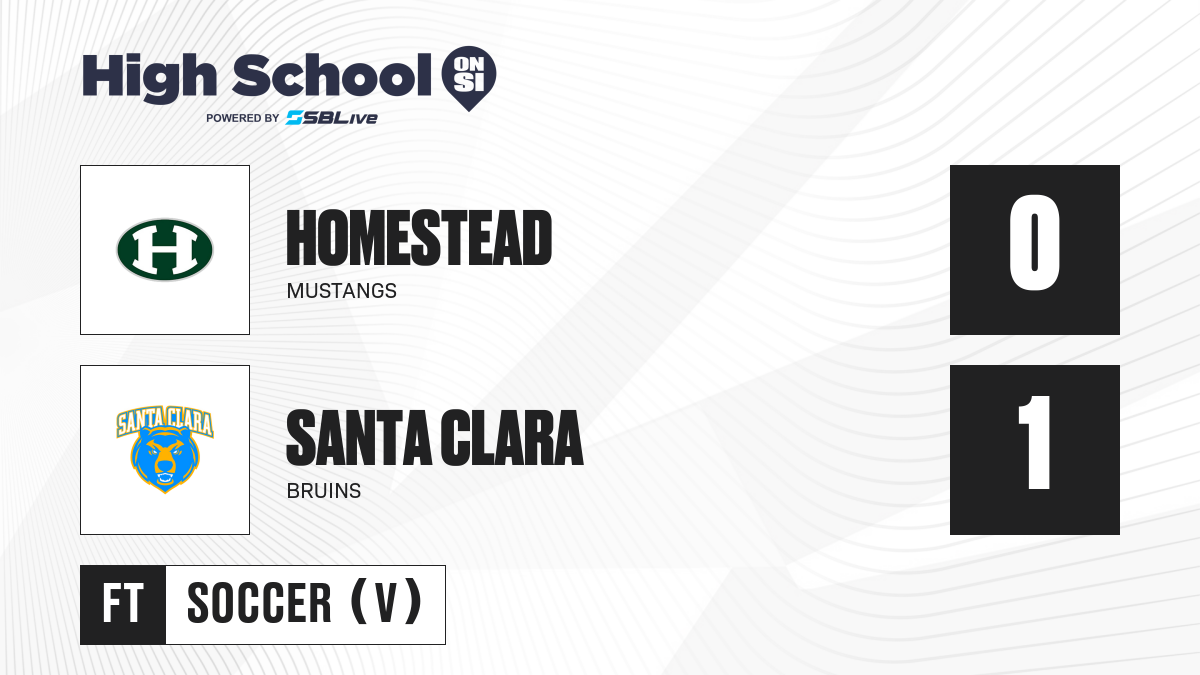 High School ON SI
POWERED BY SBLive

H

HOMESTEAD
MUSTANGS

0

SANTA CLARA

SANTA CLARA
BRUINS

1

FT SOCCER (V)